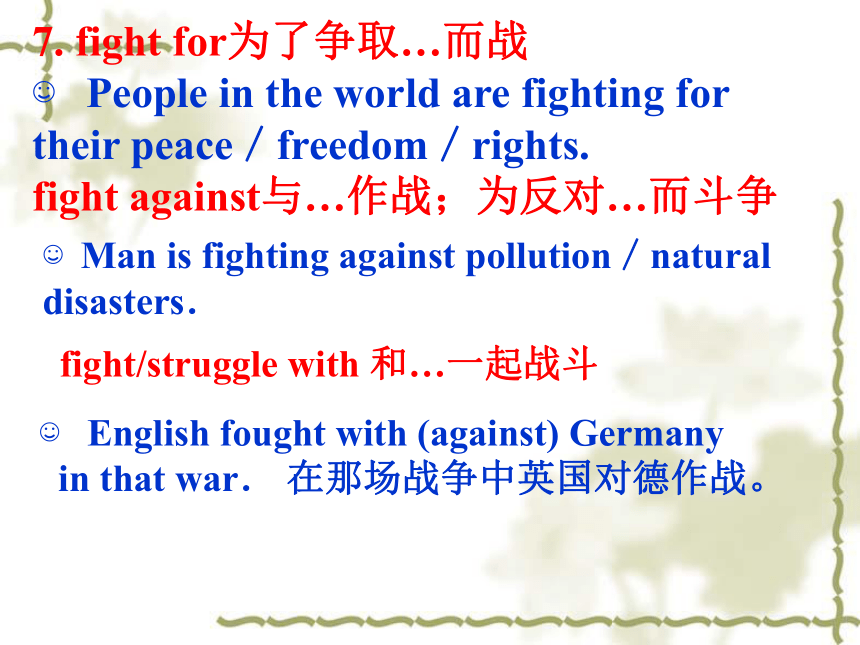 7. fight for为了争取…而战

☺ People in the world are fighting for their peace / freedom / rights.

fight against与…作战；为反对…而斗争

☺ Man is fighting against pollution / natural disasters.

fight/struggle with 和…一起战斗

☺ English fought with (against) Germany in that war. 在那场战争中英国对德作战。